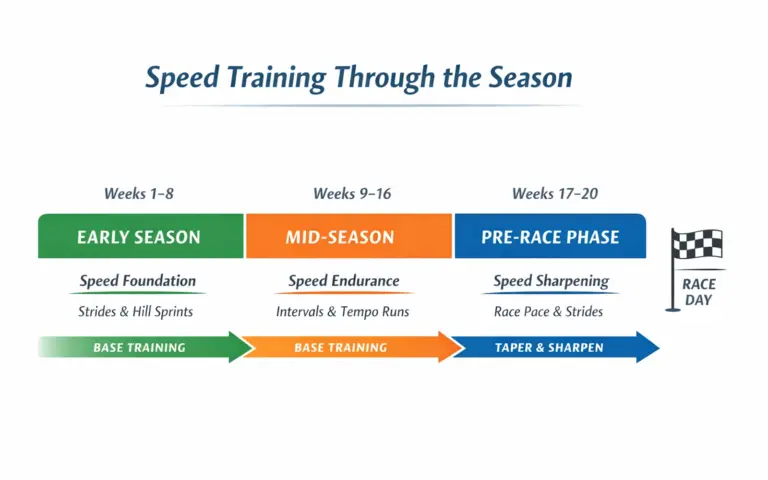 Speed Training Through the Season

Weeks 1–8

EARLY SEASON

Speed Foundation

Strides & Hill Sprints

BASE TRAINING

Weeks 9–16

MID-SEASON

Speed Endurance

Intervals & Tempo Runs

BASE TRAINING

Weeks 17–20

PRE-RACE PHASE

Speed Sharpening

Race Pace & Strides

TAPER & SHARPEN

RACE DAY